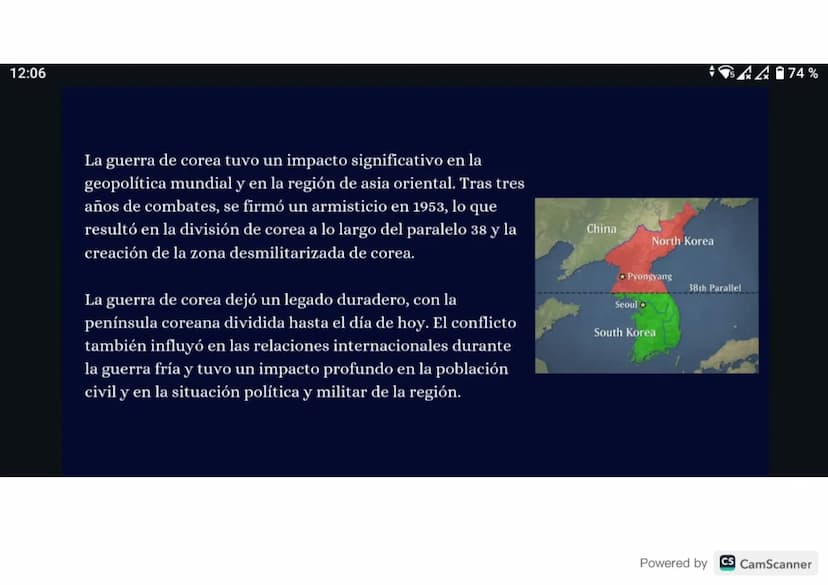 12:06

74 %

La guerra de corea tuvo un impacto significativo en la geopolítica mundial y en la región de asia oriental. Tras tres años de combates, se firmó un armisticio en 1953, lo que resultó en la división de corea a lo largo del paralelo 38 y la creación de la zona desmilitarizada de corea.

La guerra de corea dejó un legado duradero, con la península coreana dividida hasta el día de hoy. El conflicto también influyó en las relaciones internacionales durante la guerra fría y tuvo un impacto profundo en la población civil y en la situación política y militar de la región.

China
North Korea
Pyongyang
38th Parallel
Seoul
South Korea

Powered by CS CamScanner